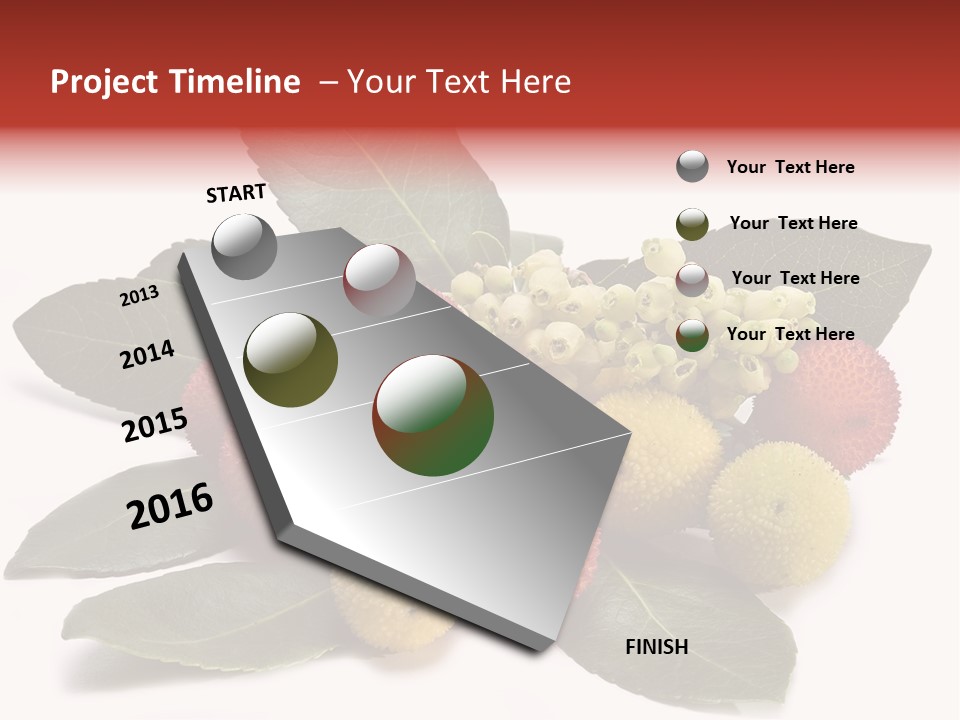 Project Timeline – Your Text Here

START

2013

2014

2015

2016

FINISH

Your Text Here

Your Text Here

Your Text Here

Your Text Here